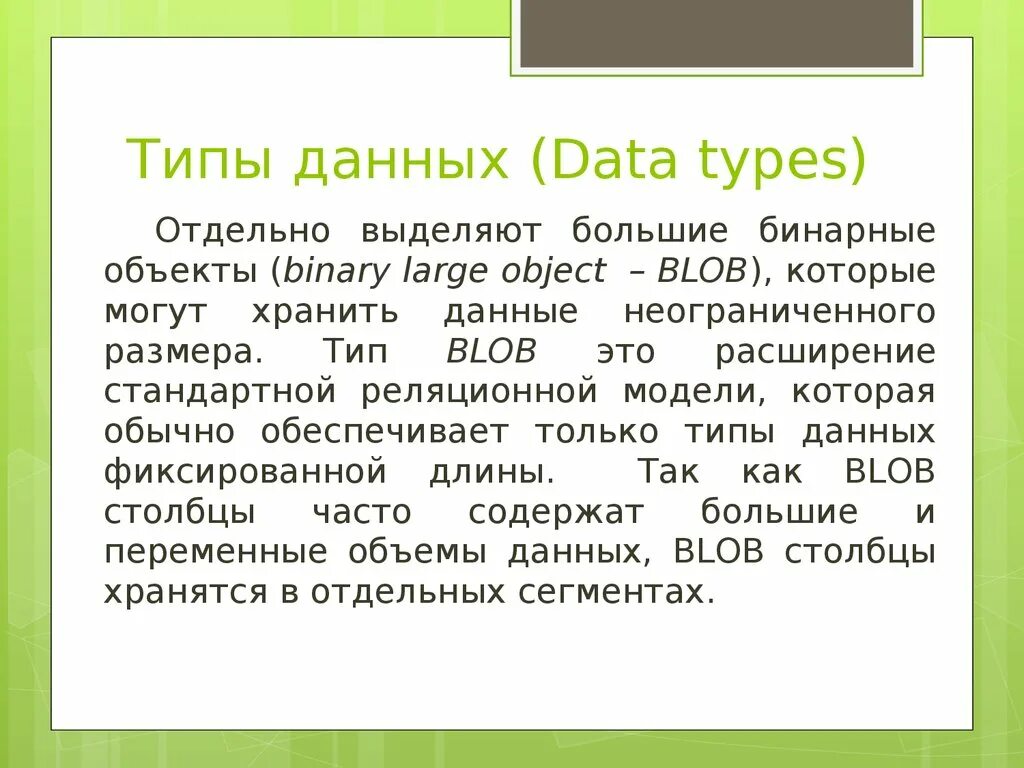 Типы данных (Data types)

Отдельно выделяют большие бинарные объекты (binary large object – BLOB), которые могут хранить данные неограниченного размера. Тип BLOB это расширение стандартной реляционной модели, которая обычно обеспечивает только типы данных фиксированной длины. Так как BLOB столбцы часто содержат большие и переменные объемы данных, BLOB столбцы хранятся в отдельных сегментах.